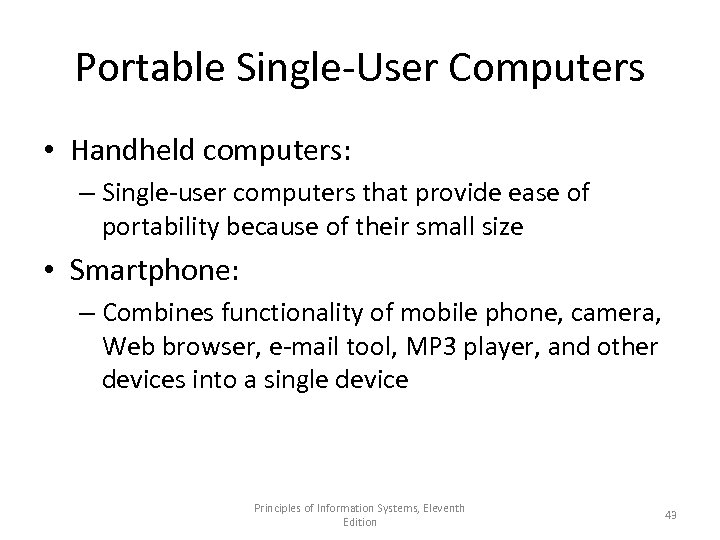 Portable Single-User Computers

• Handheld computers:
– Single-user computers that provide ease of portability because of their small size

• Smartphone:
– Combines functionality of mobile phone, camera, Web browser, e-mail tool, MP3 player, and other devices into a single device

Principles of Information Systems, Eleventh Edition

43